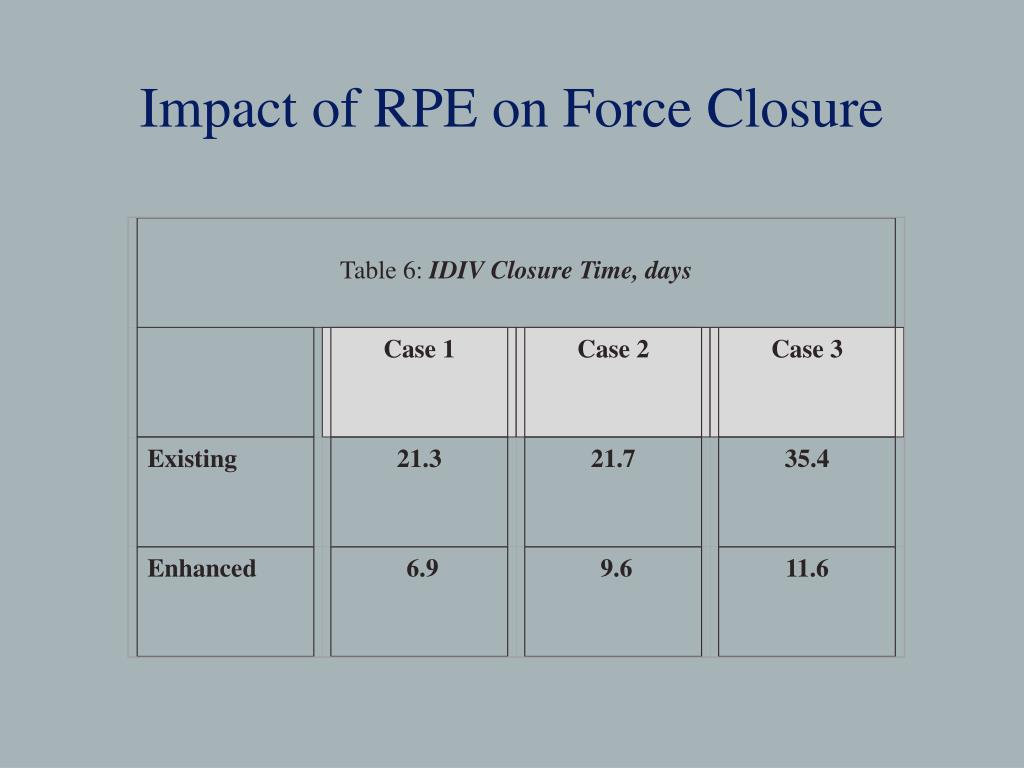 Impact of RPE on Force Closure

Table 6: IDIV Closure Time, days

| | Case 1 | Case 2 | Case 3 |
|---|---|---|---|
| Existing | 21.3 | 21.7 | 35.4 |
| Enhanced | 6.9 | 9.6 | 11.6 |